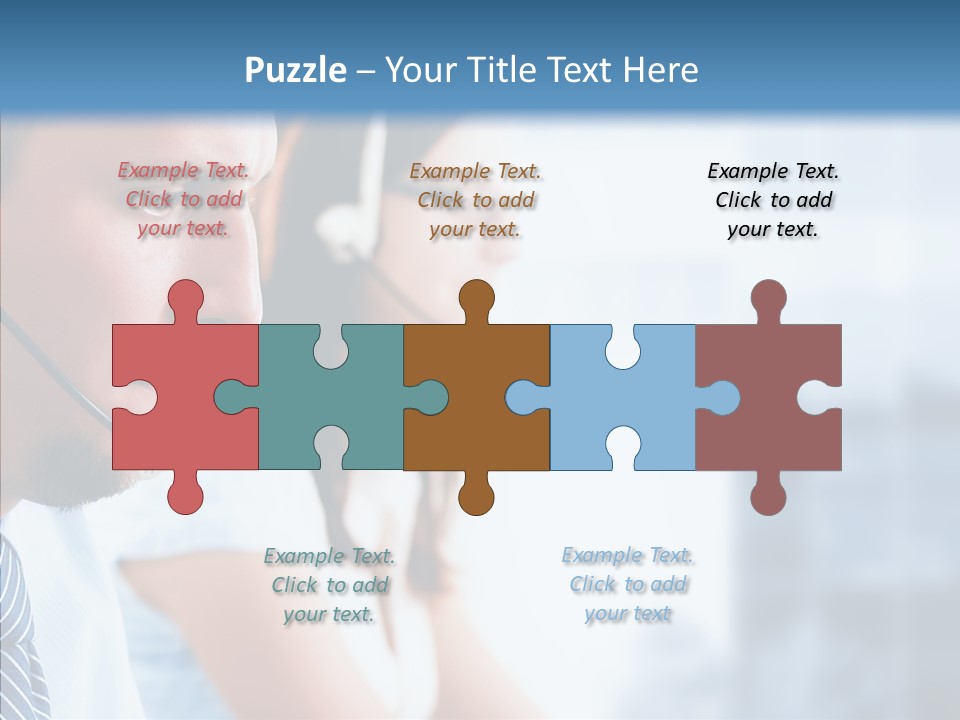 Puzzle – Your Title Text Here

Example Text. Click to add your text.

Example Text. Click to add your text.

Example Text. Click to add your text.

Example Text. Click to add your text.

Example Text. Click to add your text